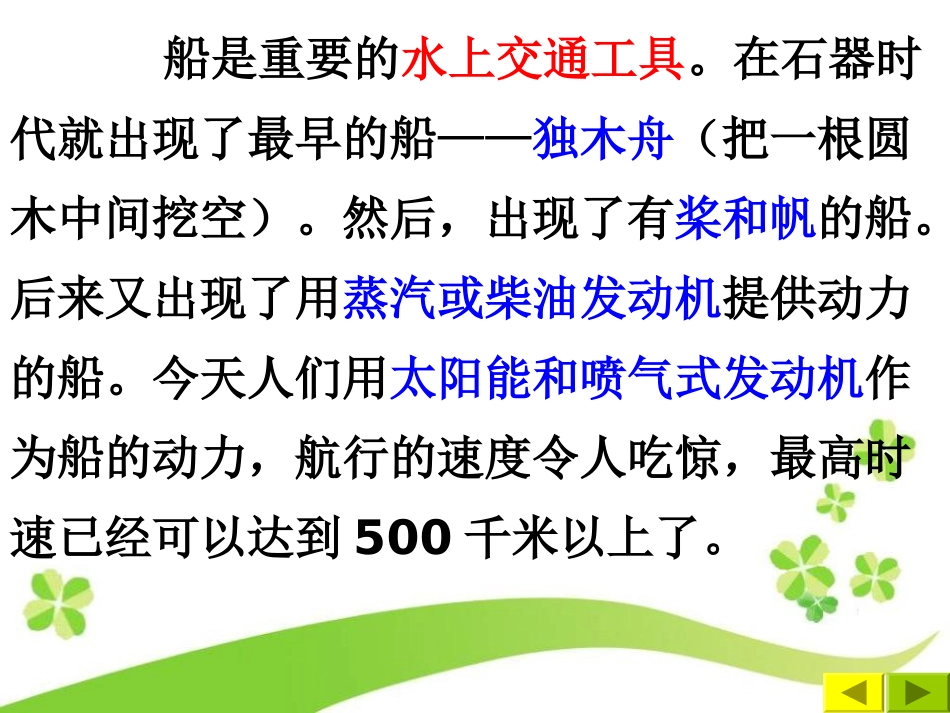 船是重要的水上交通工具。在石器时代就出现了最早的船——独木舟（把一根圆木中间挖空）。然后，出现了有桨和帆的船。后来又出现了用蒸汽或柴油发动机提供动力的船。今天人们用太阳能和喷气式发动机作为船的动力，航行的速度令人吃惊，最高时速已经可以达到 500 千米以上了。